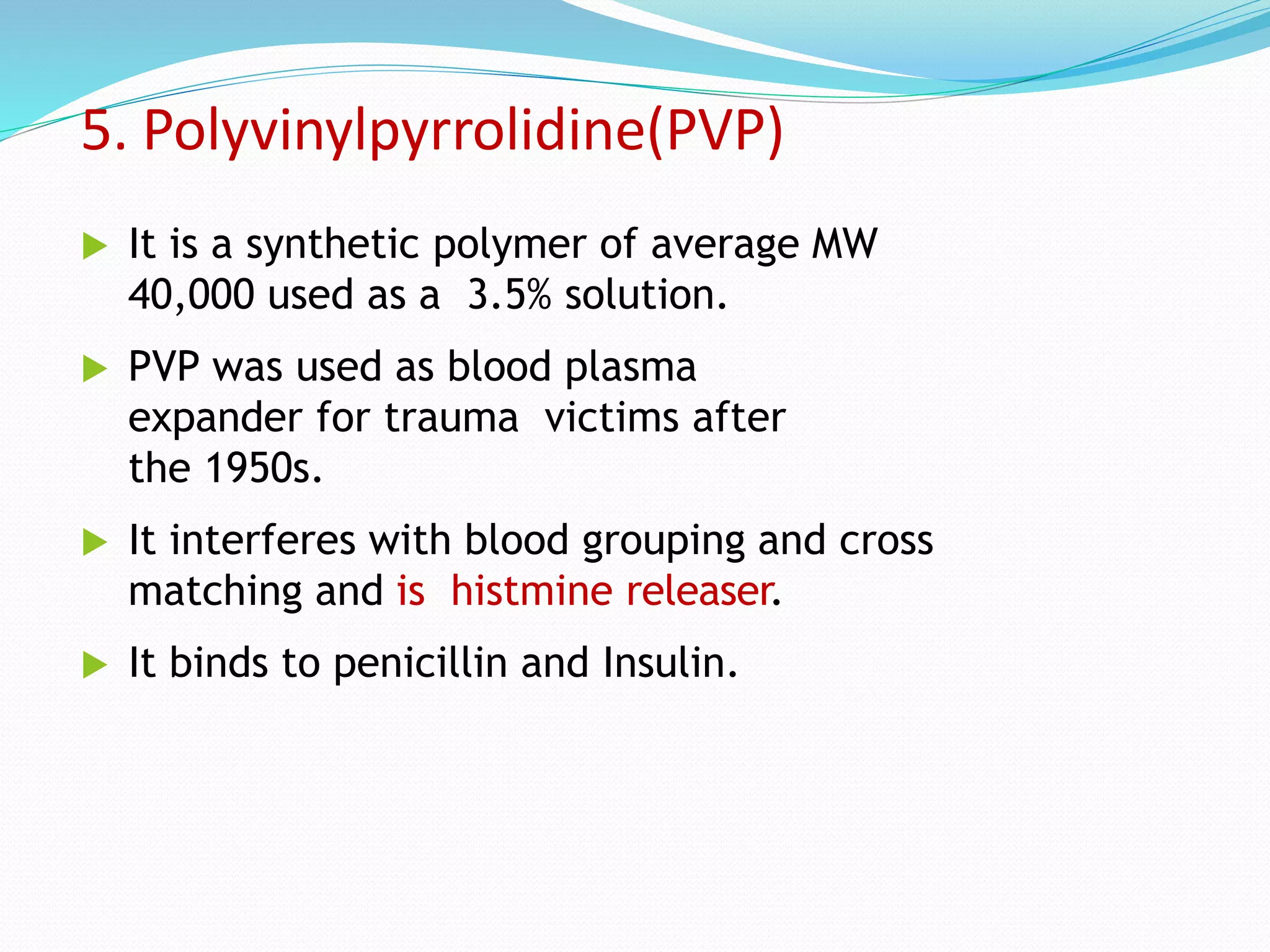 5. Polyvinylpyrrolidine(PVP)

It is a synthetic polymer of average MW 40,000 used as a 3.5% solution.

PVP was used as blood plasma expander for trauma victims after the 1950s.

It interferes with blood grouping and cross matching and is histmine releaser.

It binds to penicillin and Insulin.